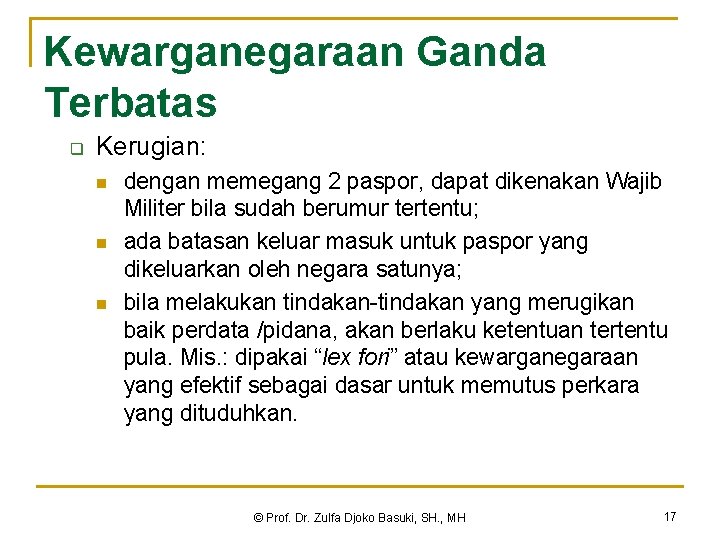 Kewarganegaraan Ganda Terbatas

Kerugian:

dengan memegang 2 paspor, dapat dikenakan Wajib Militer bila sudah berumur tertentu;

ada batasan keluar masuk untuk paspor yang dikeluarkan oleh negara satunya;

bila melakukan tindakan-tindakan yang merugikan baik perdata /pidana, akan berlaku ketentuan tertentu pula. Mis.: dipakai “lex fori” atau kewarganegaraan yang efektif sebagai dasar untuk memutus perkara yang dituduhkan.

© Prof. Dr. Zulfa Djoko Basuki, SH., MH

17